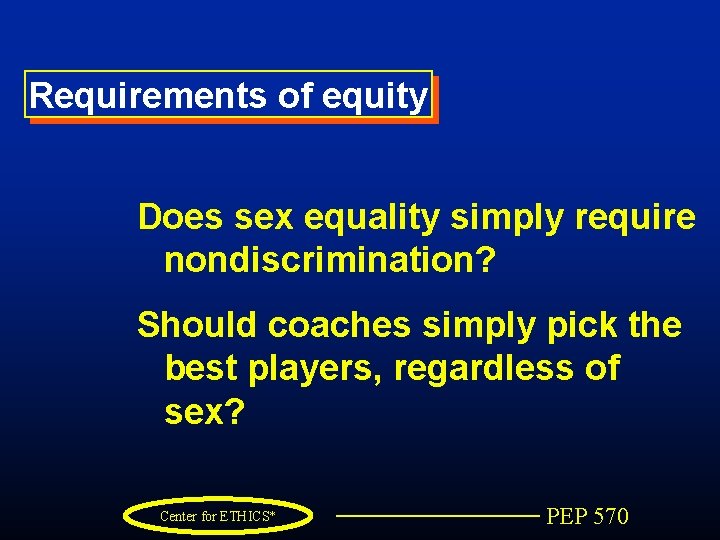 Requirements of equity

Does sex equality simply require nondiscrimination?

Should coaches simply pick the best players, regardless of sex?

Center for ETHICS*

PEP 570